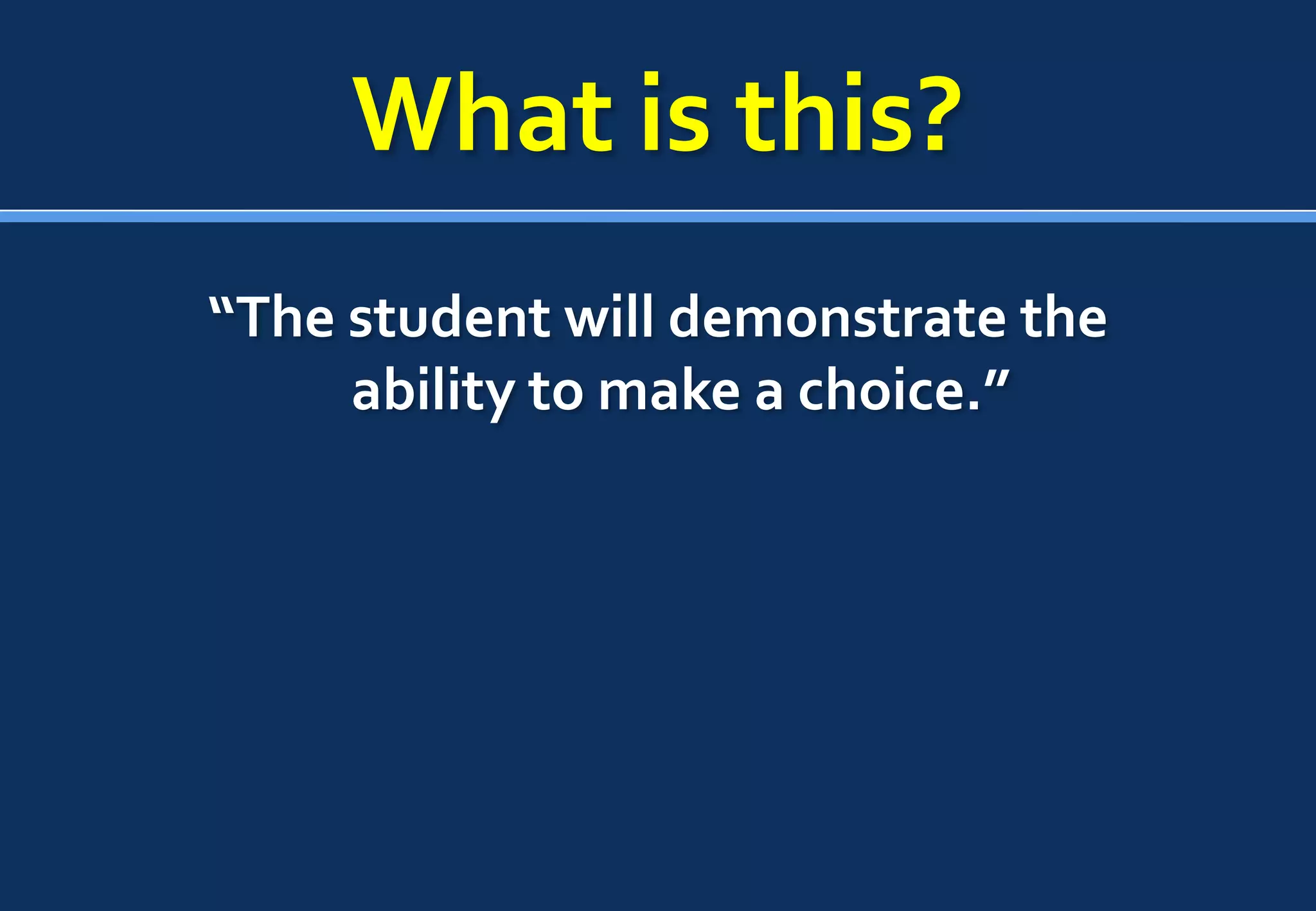 What is this?

“The student will demonstrate the ability to make a choice.”